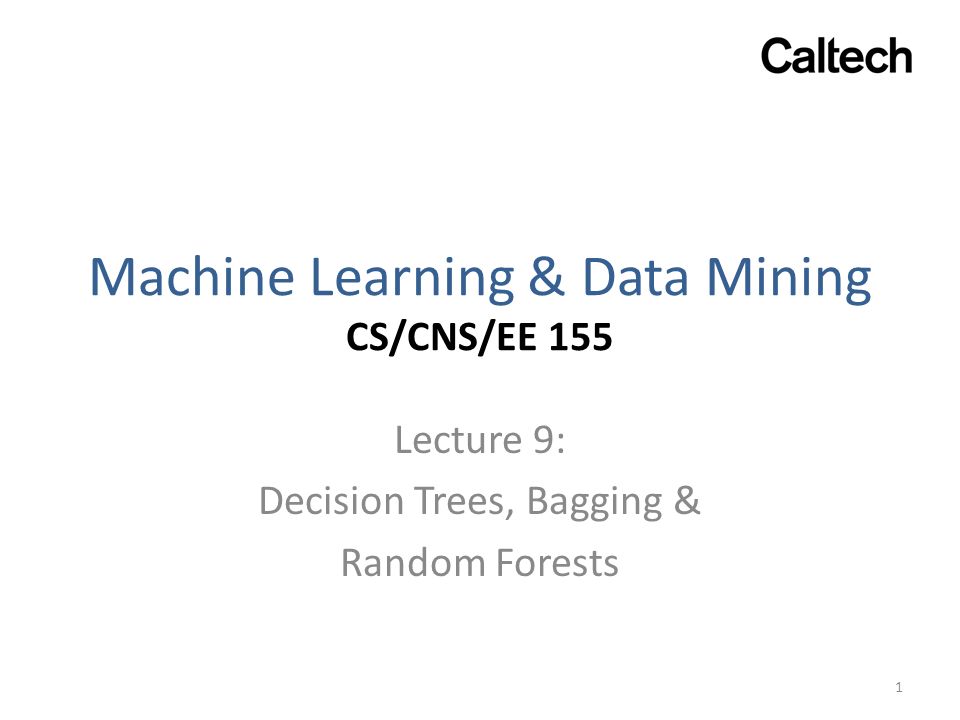 Caltech

Machine Learning & Data Mining
CS/CNS/EE 155

Lecture 9:
Decision Trees, Bagging &
Random Forests

1